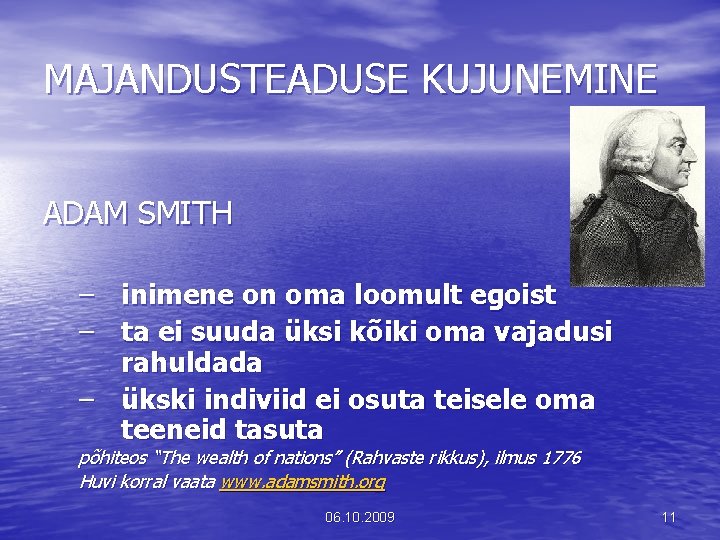 MAJANDUSTEADUSE KUJUNEMINE

ADAM SMITH

– inimene on oma loomult egoist
– ta ei suuda üksi kõiki oma vajadusi rahuldada
– ükski indiviid ei osuta teisele oma teeneid tasuta

põhiteos "The wealth of nations" (Rahvaste rikkus), ilmus 1776
Huvi korral vaata www.adamsmith.org

06.10.2009

11